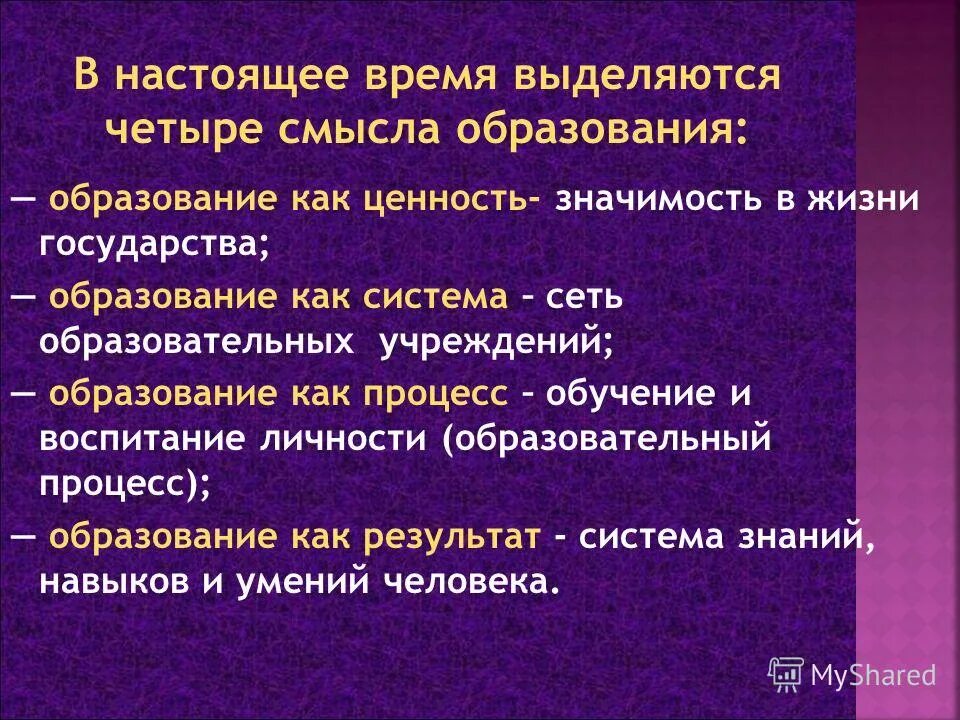 В настоящее время выделяются четыре смысла образования:

— образование как ценность- значимость в жизни государства;

— образование как система – сеть образовательных  учреждений;

— образование как процесс – обучение и воспитание личности (образовательный процесс);

— образование как результат - система знаний, навыков и умений человека.

MyShared